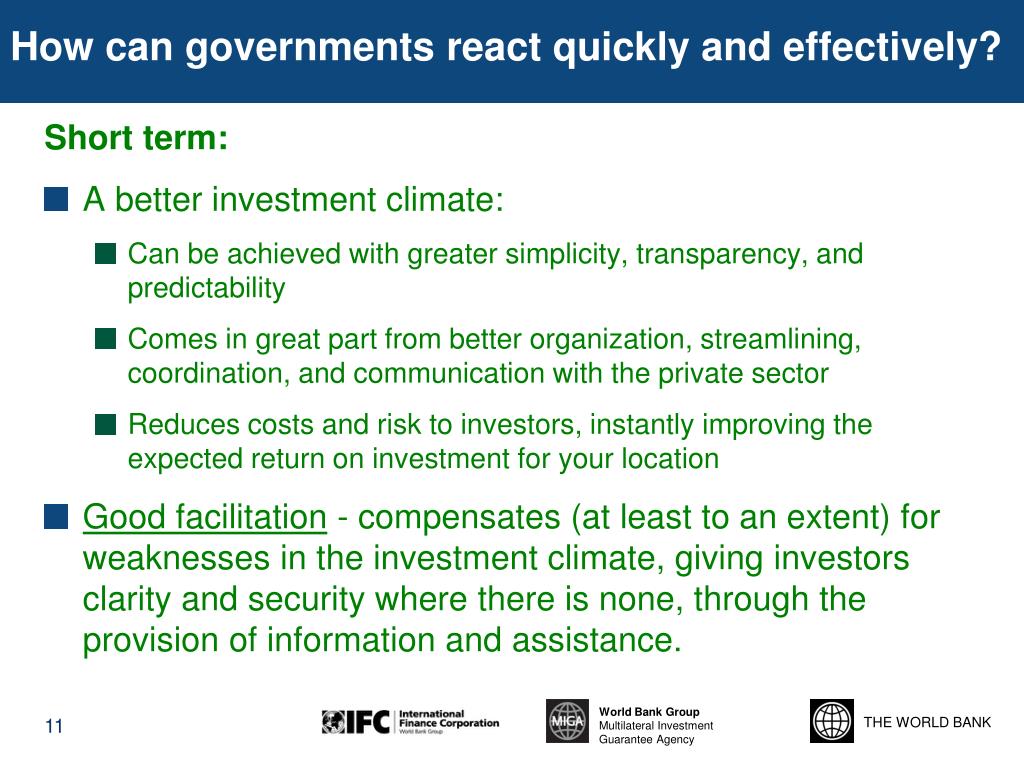 How can governments react quickly and effectively?

Short term:

A better investment climate:

Can be achieved with greater simplicity, transparency, and predictability

Comes in great part from better organization, streamlining, coordination, and communication with the private sector

Reduces costs and risk to investors, instantly improving the expected return on investment for your location

Good facilitation - compensates (at least to an extent) for weaknesses in the investment climate, giving investors clarity and security where there is none, through the provision of information and assistance.

11

IFC International Finance Corporation World Bank Group

MIGA World Bank Group Multilateral Investment Guarantee Agency

THE WORLD BANK